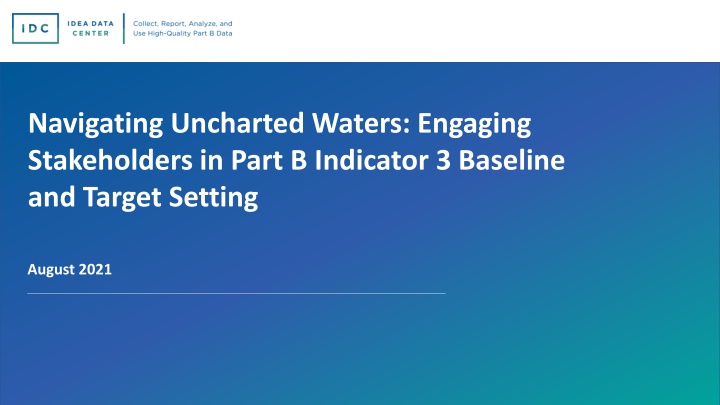 IDC IDEA DATA CENTER

Collect, Report, Analyze, and Use High-Quality Part B Data

Navigating Uncharted Waters: Engaging Stakeholders in Part B Indicator 3 Baseline and Target Setting

August 2021